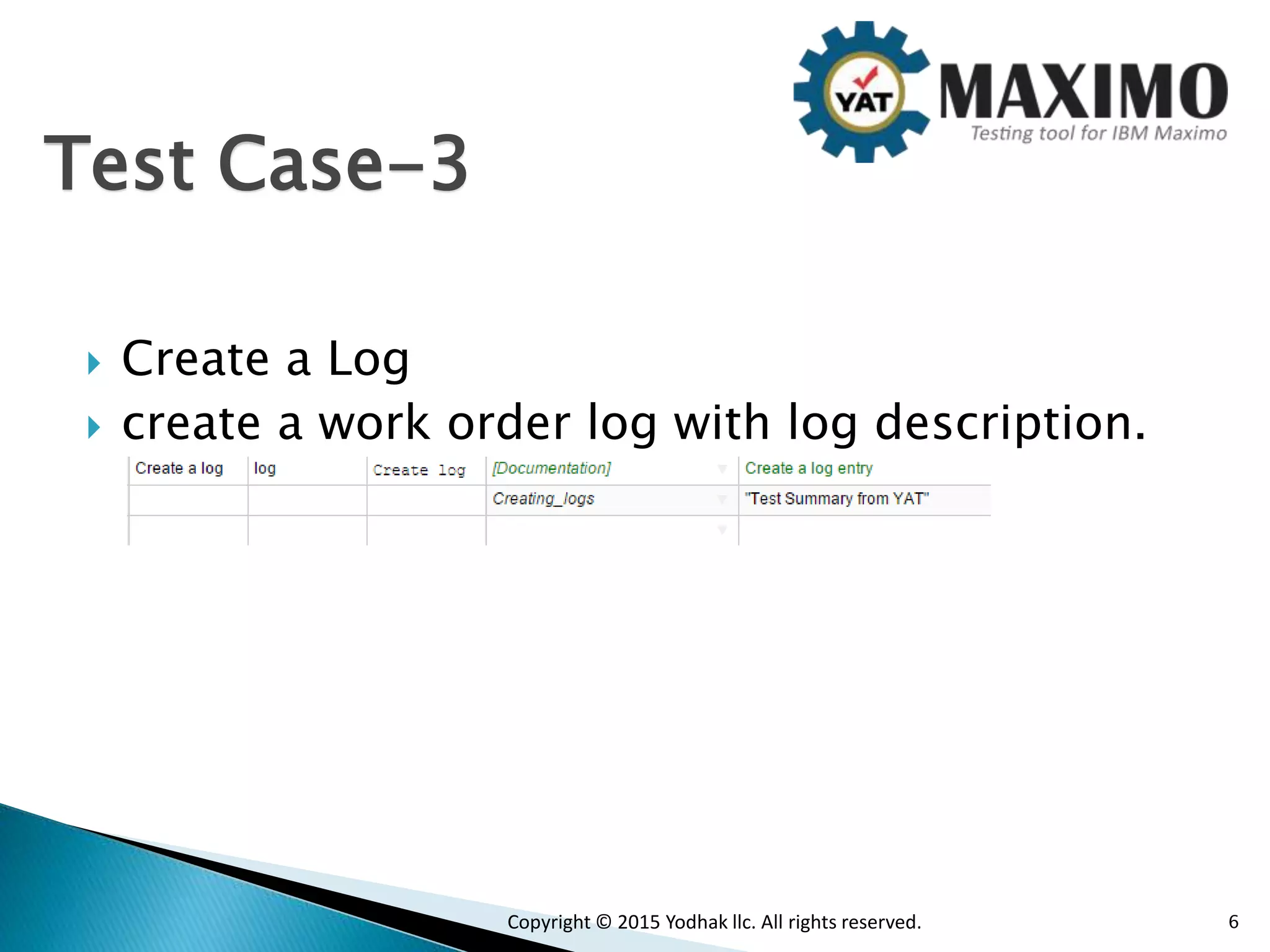 YAT MAXIMO
Testing tool for IBM Maximo

Test Case-3

Create a Log

create a work order log with log description.

| Create a log | log | Create log | [Documentation] | Create a log entry |
|---|---|---|---|---|
| | | | Creating_logs | "Test Summary from YAT" |
| | | | | |

Copyright © 2015 Yodhak llc. All rights reserved.

6